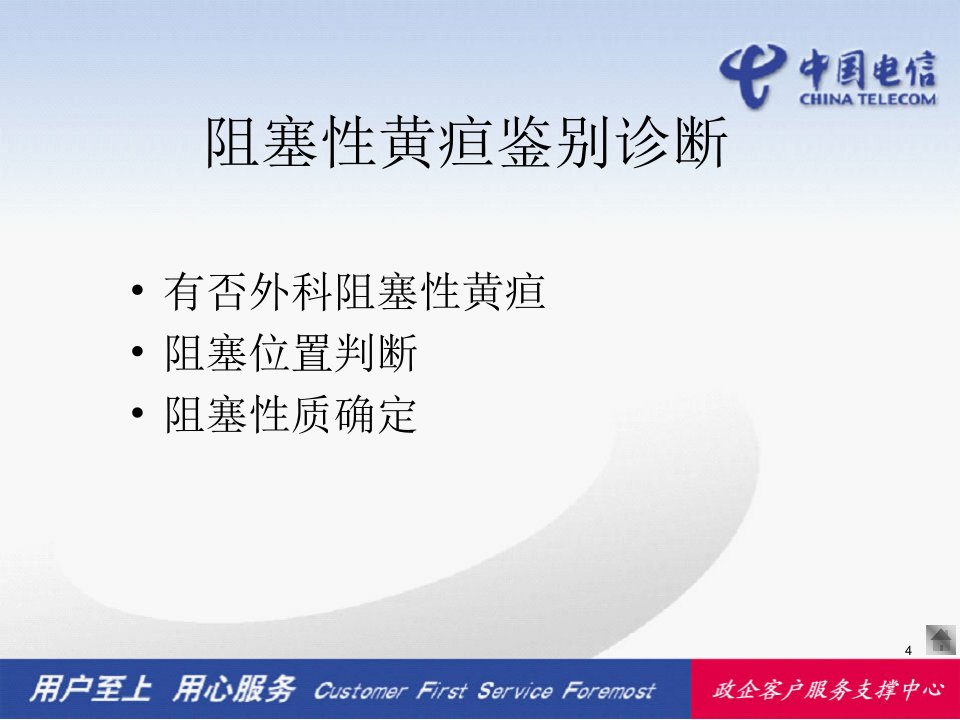 中国电信
CHINA TELECOM

阻塞性黄疸鉴别诊断

• 有否外科阻塞性黄疸
• 阻塞位置判断
• 阻塞性质确定

4

用户至上 用心服务 Customer First Service Foremost

政企客户服务支撑中心